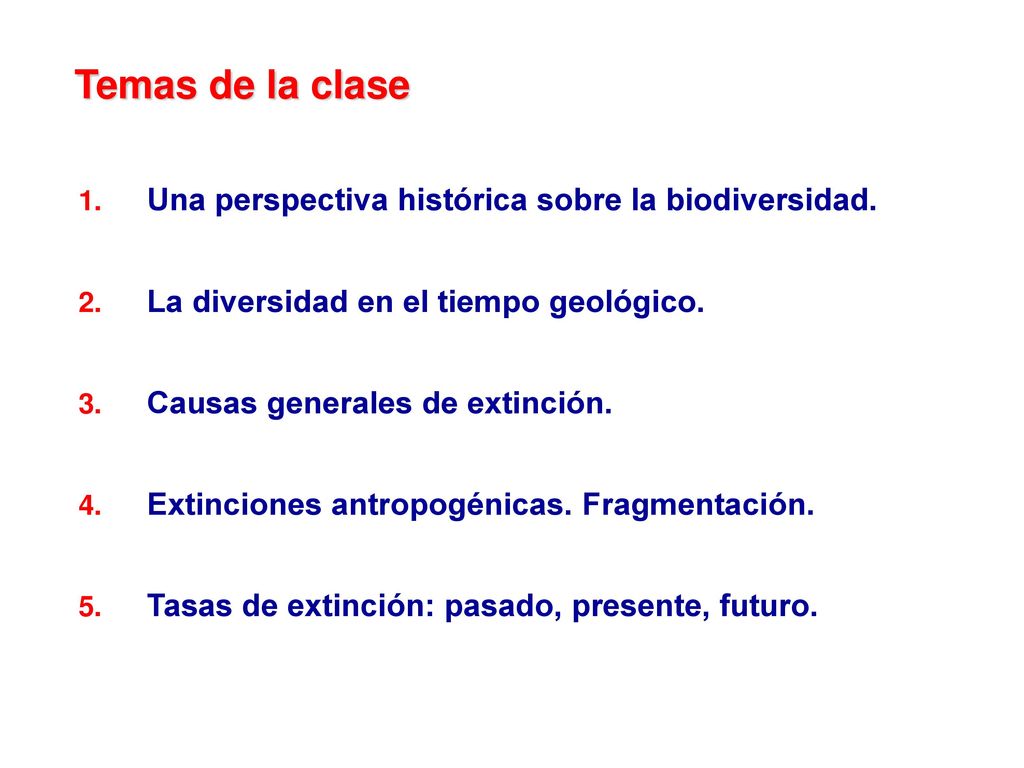 Temas de la clase

1. Una perspectiva histórica sobre la biodiversidad.

2. La diversidad en el tiempo geológico.

3. Causas generales de extinción.

4. Extinciones antropogénicas. Fragmentación.

5. Tasas de extinción: pasado, presente, futuro.